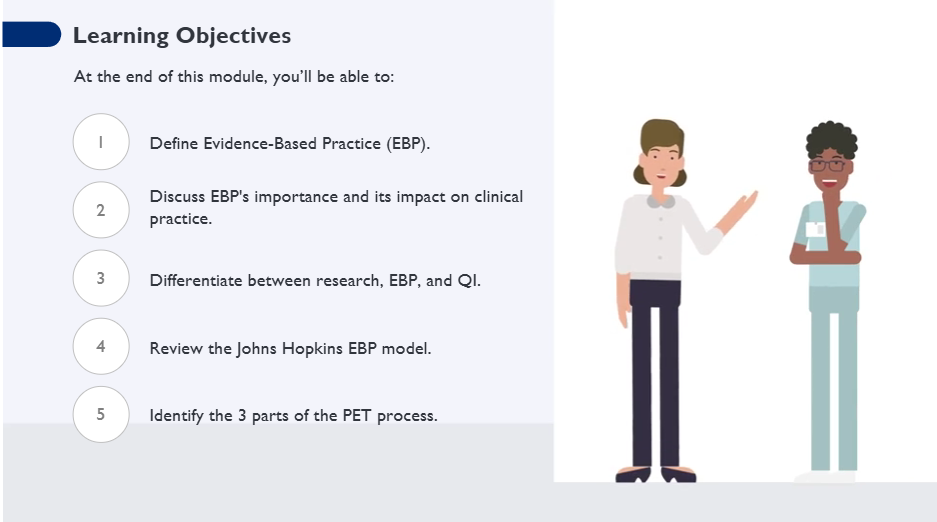 Learning Objectives

At the end of this module, you'll be able to:

1 Define Evidence-Based Practice (EBP).

2 Discuss EBP's importance and its impact on clinical practice.

3 Differentiate between research, EBP, and QI.

4 Review the Johns Hopkins EBP model.

5 Identify the 3 parts of the PET process.